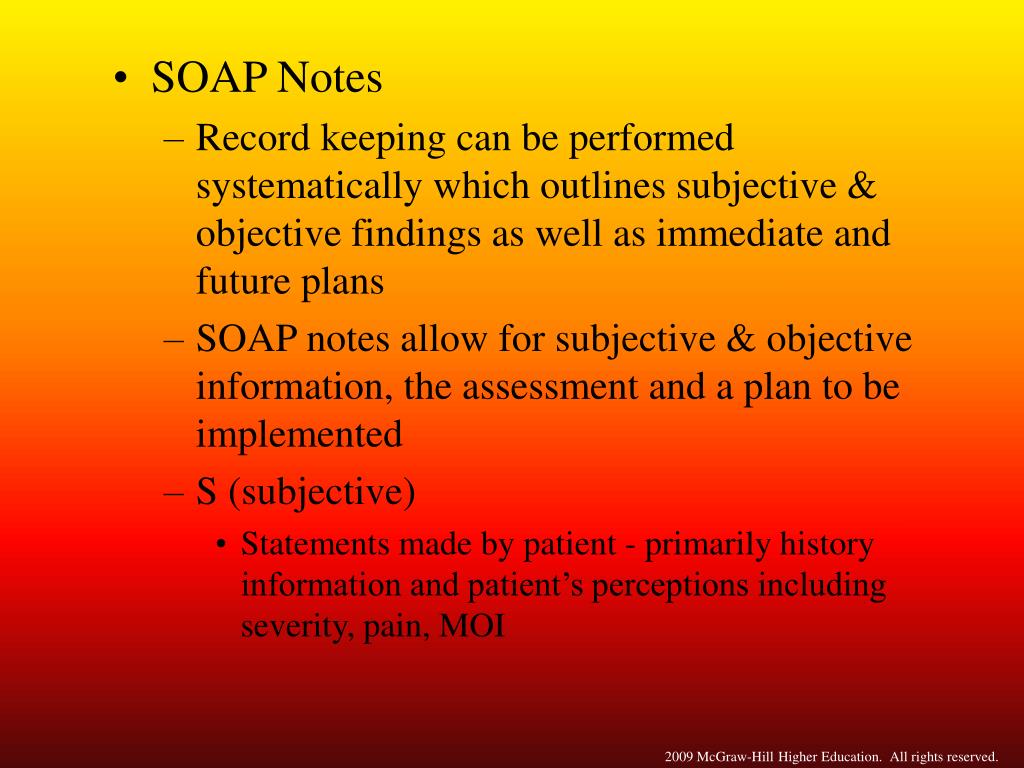 • SOAP Notes

– Record keeping can be performed systematically which outlines subjective & objective findings as well as immediate and future plans

– SOAP notes allow for subjective & objective information, the assessment and a plan to be implemented

– S (subjective)

• Statements made by patient - primarily history information and patient’s perceptions including severity, pain, MOI

2009 McGraw-Hill Higher Education. All rights reserved.